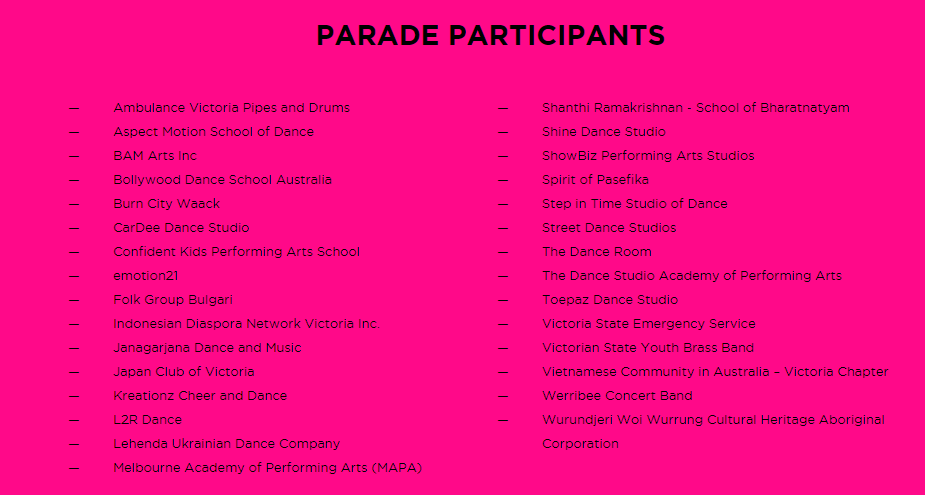 PARADE PARTICIPANTS

— Ambulance Victoria Pipes and Drums
— Aspect Motion School of Dance
— BAM Arts Inc
— Bollywood Dance School Australia
— Burn City Waack
— CarDee Dance Studio
— Confident Kids Performing Arts School
— emotion21
— Folk Group Bulgari
— Indonesian Diaspora Network Victoria Inc.
— Janagarjana Dance and Music
— Japan Club of Victoria
— Kreationz Cheer and Dance
— L2R Dance
— Lehenda Ukrainian Dance Company
— Melbourne Academy of Performing Arts (MAPA)

— Shanthi Ramakrishnan - School of Bharatnatyam
— Shine Dance Studio
— ShowBiz Performing Arts Studios
— Spirit of Pasefika
— Step in Time Studio of Dance
— Street Dance Studios
— The Dance Room
— The Dance Studio Academy of Performing Arts
— Toepaz Dance Studio
— Victoria State Emergency Service
— Victorian State Youth Brass Band
— Vietnamese Community in Australia – Victoria Chapter
— Werribee Concert Band
— Wurundjeri Woi Wurrung Cultural Heritage Aboriginal Corporation